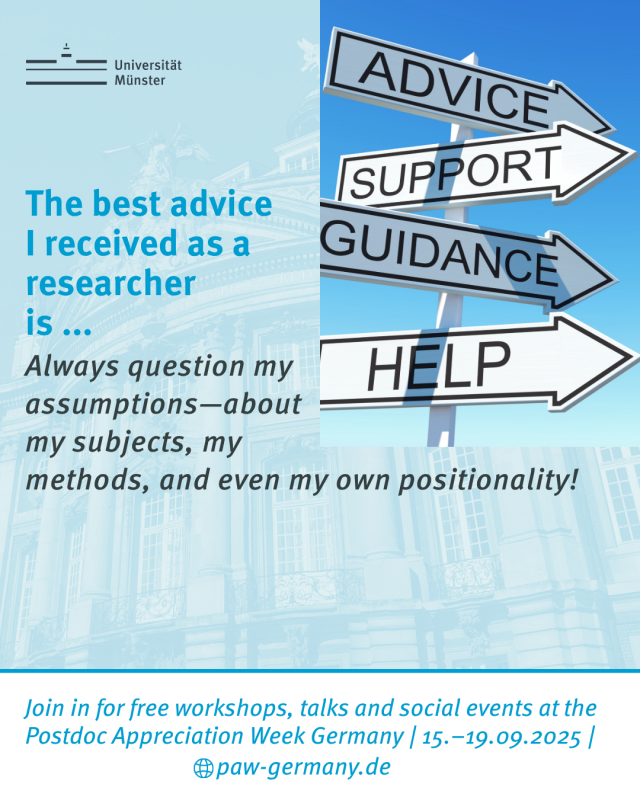 Universität
Münster

ADVICE
SUPPORT
GUIDANCE
HELP

The best advice I received as a researcher is ...

Always question my assumptions—about my subjects, my methods, and even my own positionality!

Join in for free workshops, talks and social events at the Postdoc Appreciation Week Germany | 15.–19.09.2025 | paw-germany.de